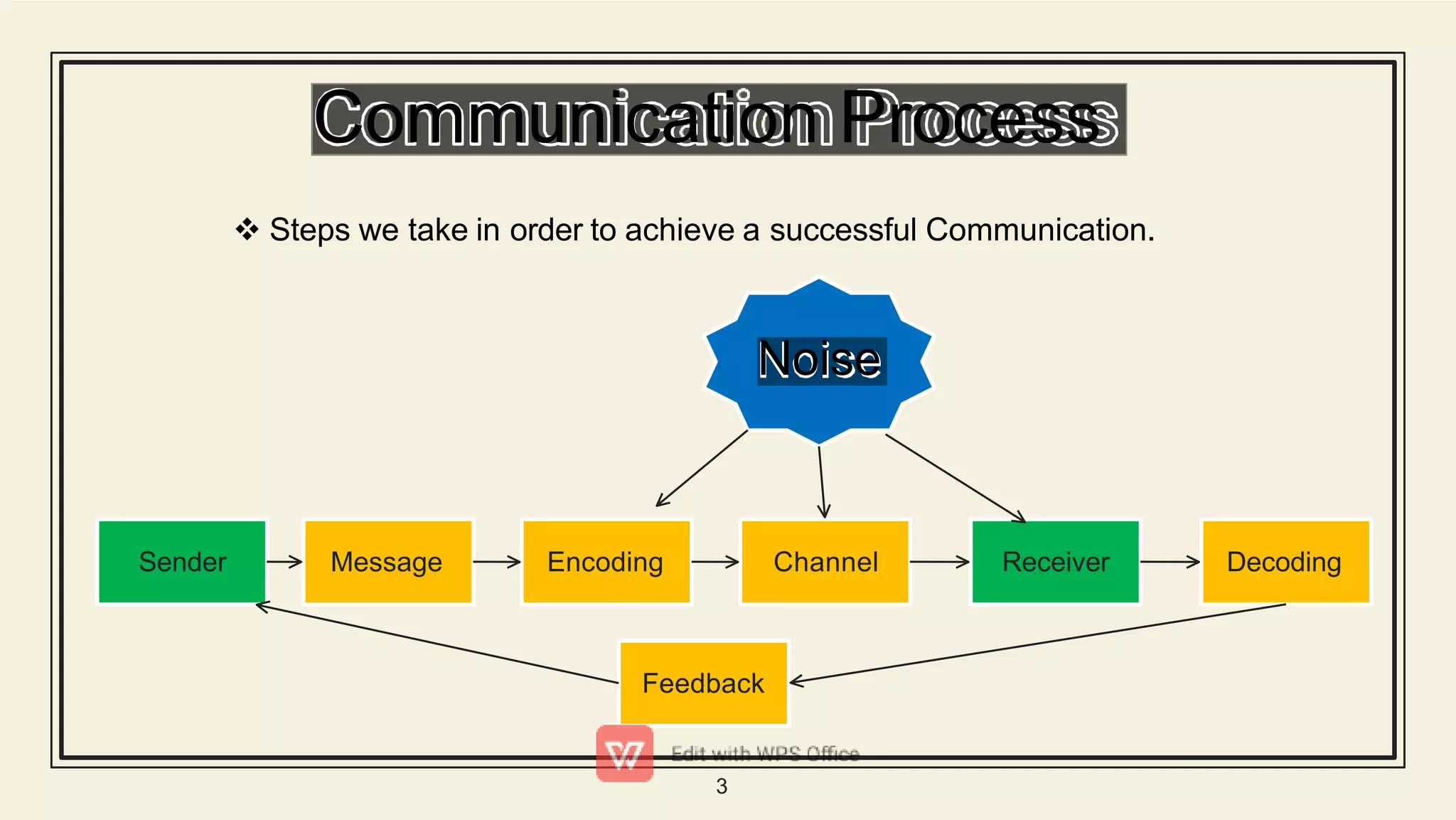 Communication Process

❖ Steps we take in order to achieve a successful Communication.

Noise

Sender

Message

Encoding

Channel

Receiver

Decoding

Feedback

Edit with WPS Office

3